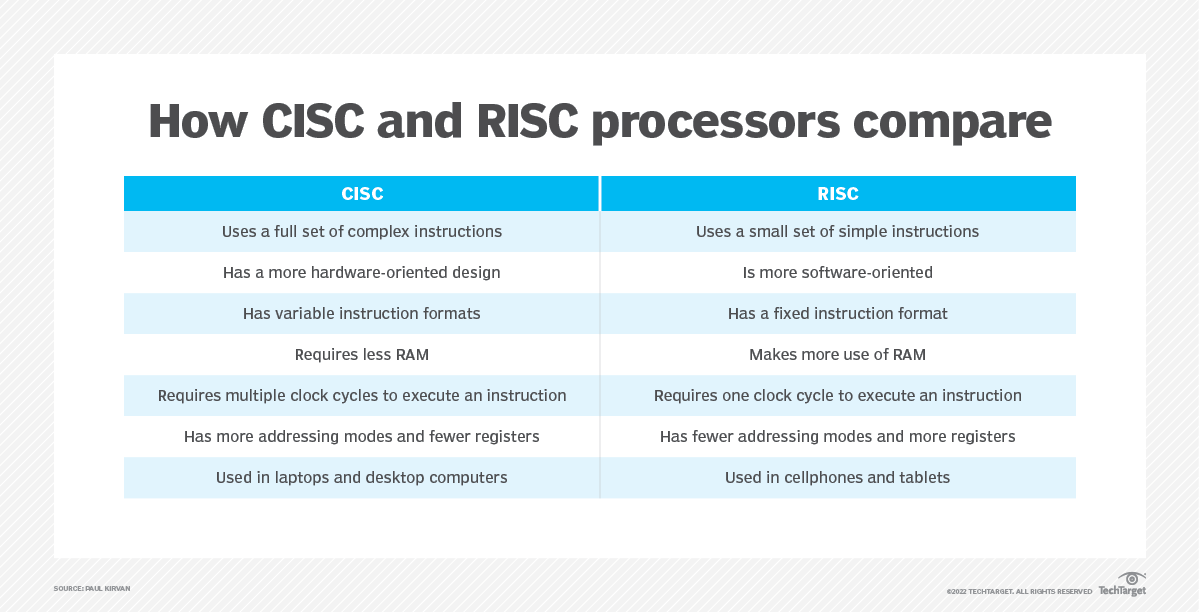 How CISC and RISC processors compare

| CISC | RISC |
|---|---|
| Uses a full set of complex instructions | Uses a small set of simple instructions |
| Has a more hardware-oriented design | Is more software-oriented |
| Has variable instruction formats | Has a fixed instruction format |
| Requires less RAM | Makes more use of RAM |
| Requires multiple clock cycles to execute an instruction | Requires one clock cycle to execute an instruction |
| Has more addressing modes and fewer registers | Has fewer addressing modes and more registers |
| Used in laptops and desktop computers | Used in cellphones and tablets |

SOURCE: PAUL KIRVAN

©2022 TECHTARGET. ALL RIGHTS RESERVED TechTarget